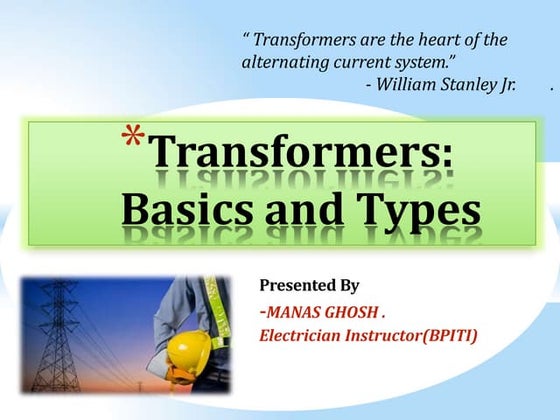 " Transformers are the heart of the alternating current system."
- William Stanley Jr. .

*Transformers: Basics and Types

Presented By
-MANAS GHOSH .
Electrician Instructor(BPITI)